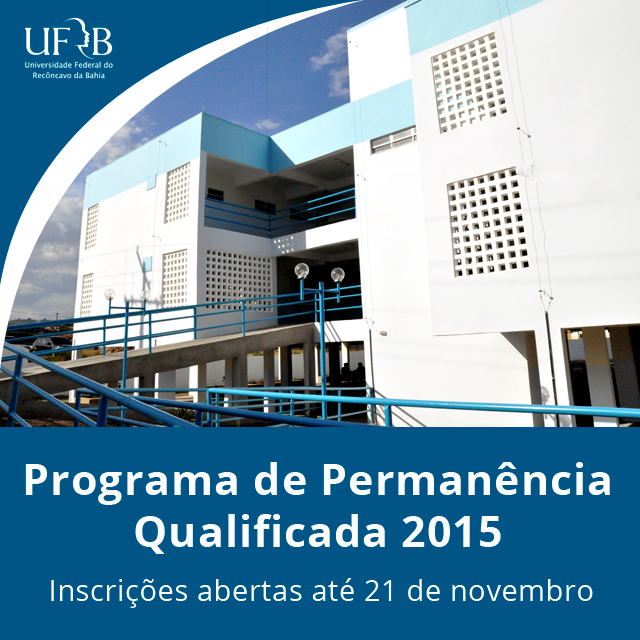 UFRB
Universidade Federal do Recôncavo da Bahia

Programa de Permanência Qualificada 2015

Inscrições abertas até 21 de novembro